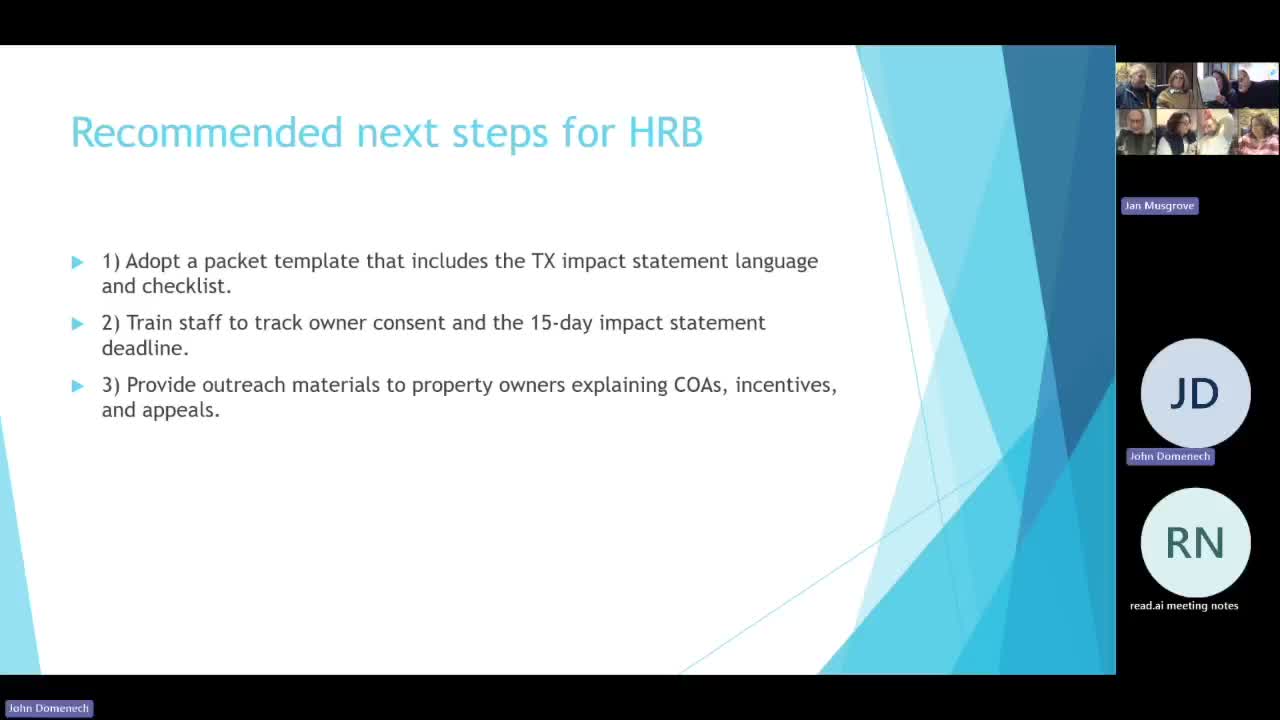 Recommended next steps for HRB

1) Adopt a packet template that includes the TX impact statement language and checklist.

2) Train staff to track owner consent and the 15-day impact statement deadline.

3) Provide outreach materials to property owners explaining COAs, incentives, and appeals.

Jan Musgrove

JD

John Domenech

RN

read.ai meeting notes

John Domenech